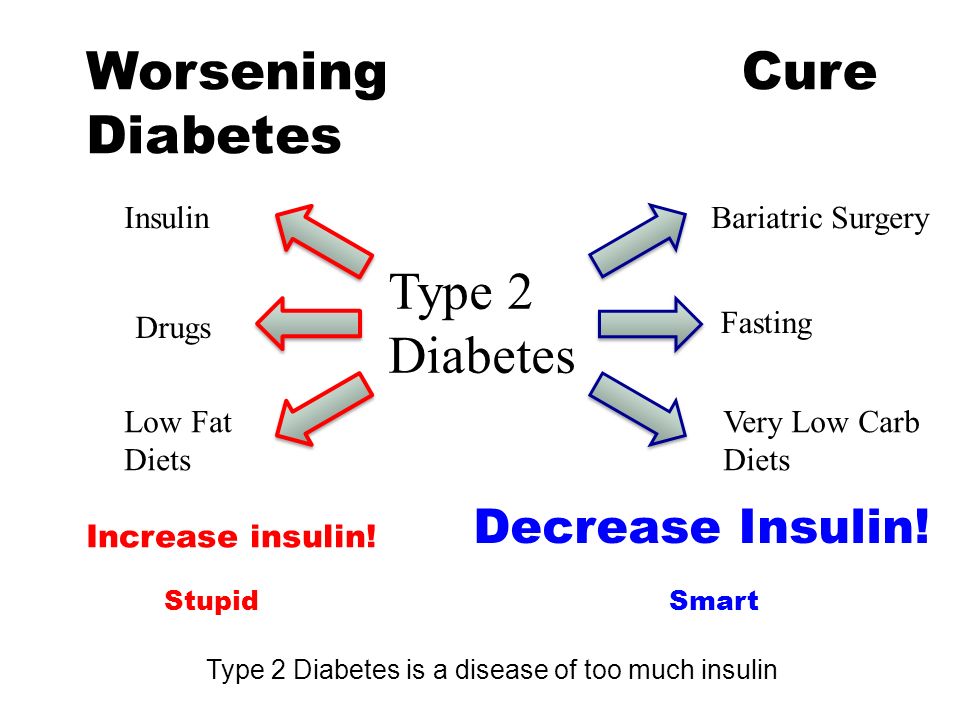 Worsening Diabetes

Cure

Insulin

Drugs

Low Fat Diets

Type 2 Diabetes

Bariatric Surgery

Fasting

Very Low Carb Diets

Increase insulin!

Decrease Insulin!

Stupid

Smart

Type 2 Diabetes is a disease of too much insulin